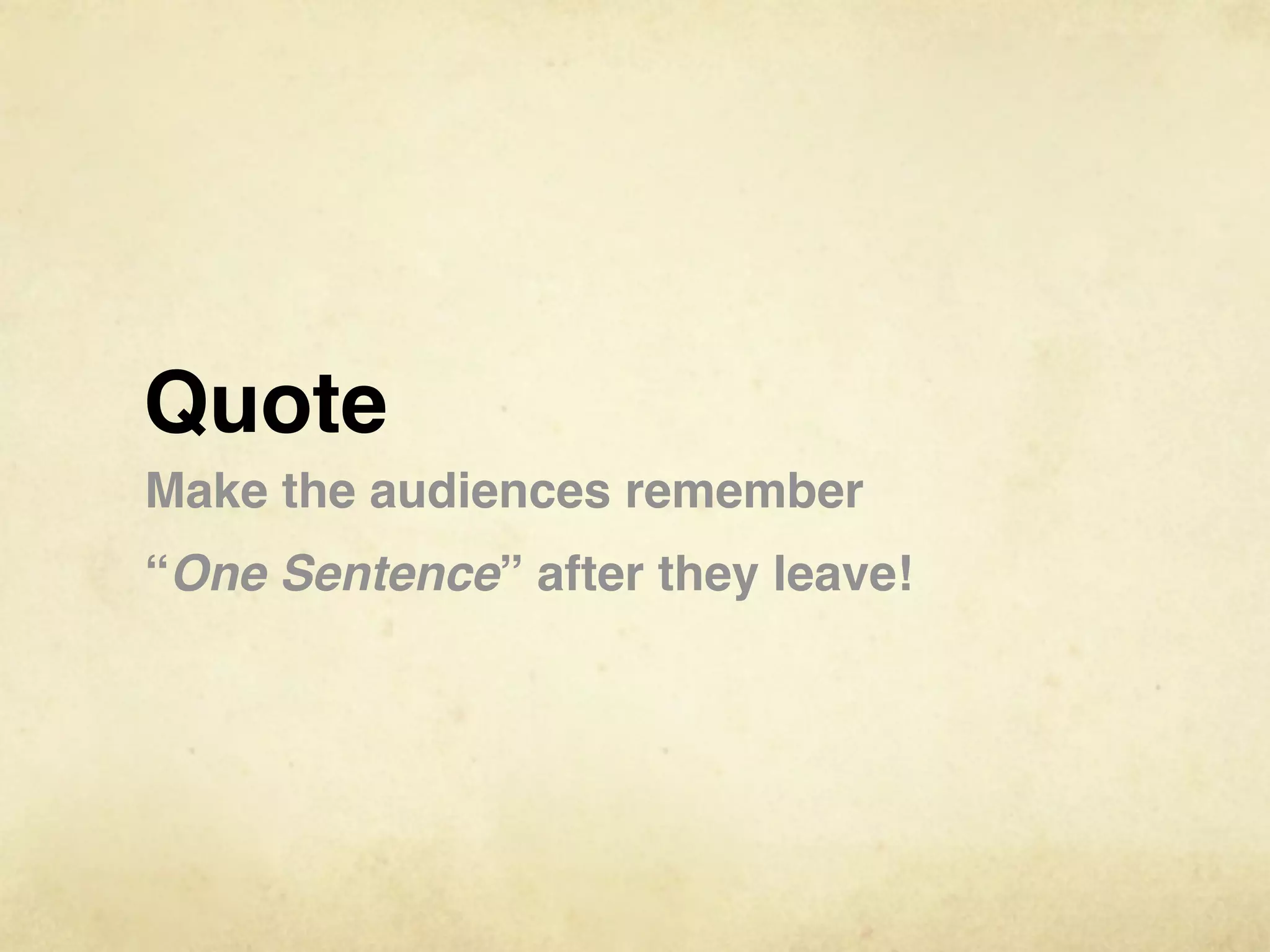 Quote

Make the audiences remember
“One Sentence” after they leave!